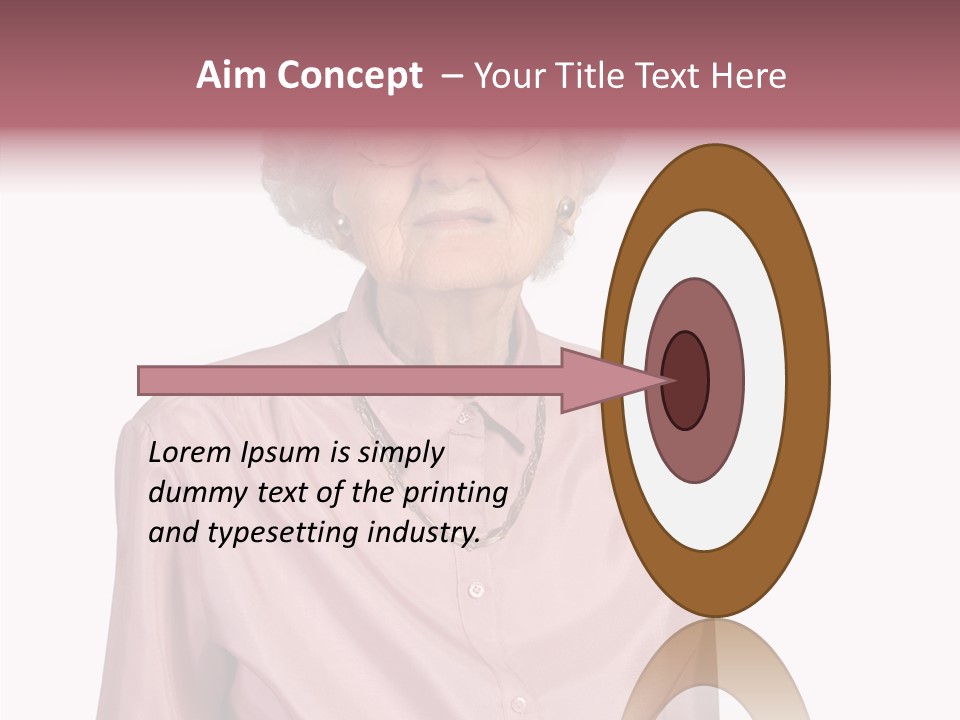 Aim Concept – Your Title Text Here

Lorem Ipsum is simply dummy text of the printing and typesetting industry.